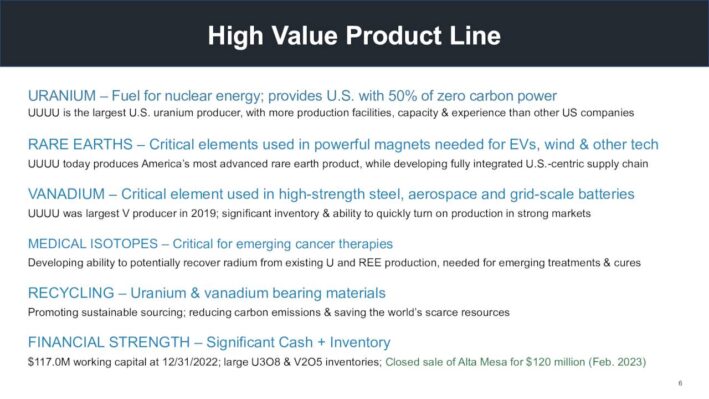 High Value Product Line

URANIUM – Fuel for nuclear energy; provides U.S. with 50% of zero carbon power
UUUU is the largest U.S. uranium producer, with more production facilities, capacity & experience than other US companies

RARE EARTHS – Critical elements used in powerful magnets needed for EVs, wind & other tech
UUUU today produces America's most advanced rare earth product, while developing fully integrated U.S.-centric supply chain

VANADIUM – Critical element used in high-strength steel, aerospace and grid-scale batteries
UUUU was largest V producer in 2019; significant inventory & ability to quickly turn on production in strong markets

MEDICAL ISOTOPES – Critical for emerging cancer therapies
Developing ability to potentially recover radium from existing U and REE production, needed for emerging treatments & cures

RECYCLING – Uranium & vanadium bearing materials
Promoting sustainable sourcing; reducing carbon emissions & saving the world's scarce resources

FINANCIAL STRENGTH – Significant Cash + Inventory
$117.0M working capital at 12/31/2022; large U3O8 & V2O5 inventories; Closed sale of Alta Mesa for $120 million (Feb. 2023)

6